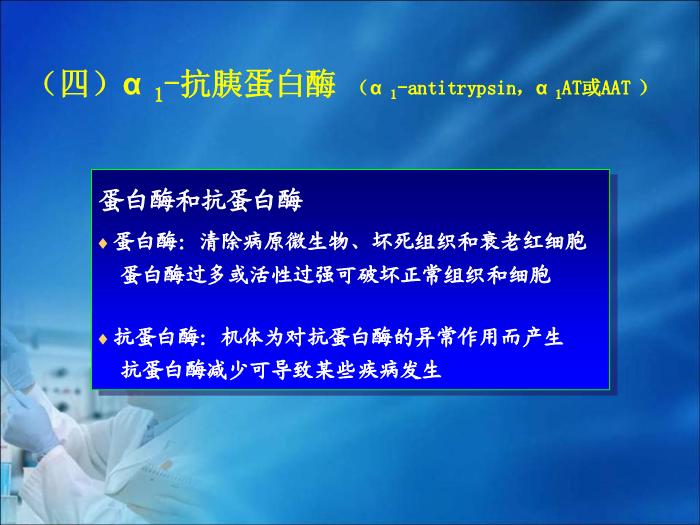 （四）α $_1$-抗胰蛋白酶 （α $_1$-antitrypsin，α $_1$AT或AAT ）

蛋白酶和抗蛋白酶

♦ 蛋白酶：清除病原微生物、坏死组织和衰老红细胞
蛋白酶过多或活性过强可破坏正常组织和细胞

♦ 抗蛋白酶：机体为对抗蛋白酶的异常作用而产生
抗蛋白酶减少可导致某些疾病发生